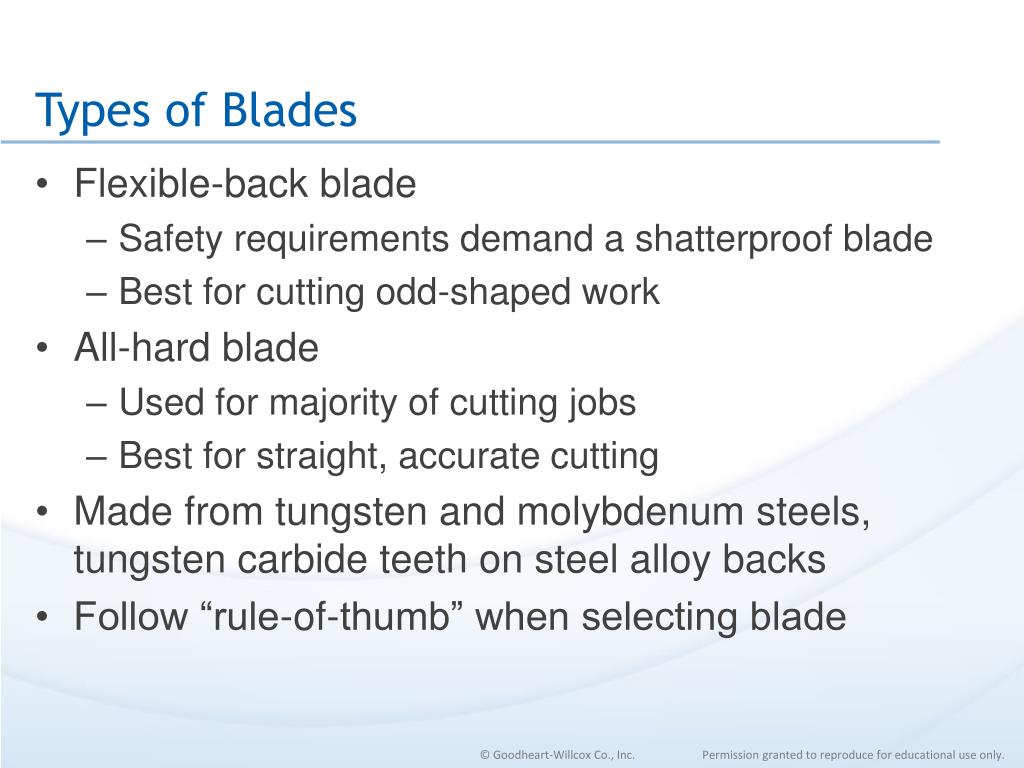 Types of Blades

• Flexible-back blade
– Safety requirements demand a shatterproof blade
– Best for cutting odd-shaped work
• All-hard blade
– Used for majority of cutting jobs
– Best for straight, accurate cutting
• Made from tungsten and molybdenum steels, tungsten carbide teeth on steel alloy backs
• Follow “rule-of-thumb” when selecting blade

© Goodheart-Willcox Co., Inc. Permission granted to reproduce for educational use only.